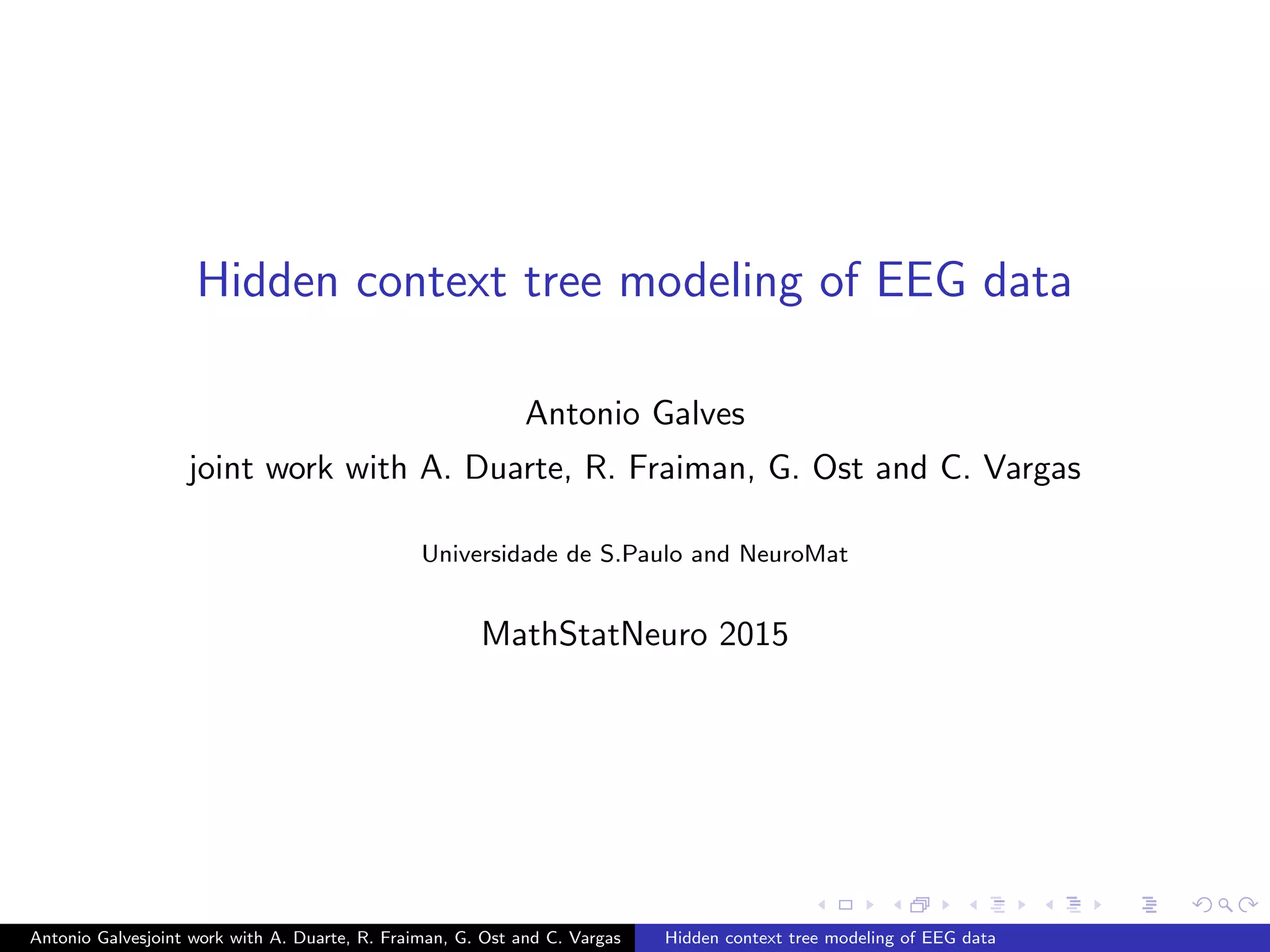 Hidden context tree modeling of EEG data

Antonio Galves
joint work with A. Duarte, R. Fraiman, G. Ost and C. Vargas

Universidade de S.Paulo and NeuroMat

MathStatNeuro 2015

Antonio Galvesjoint work with A. Duarte, R. Fraiman, G. Ost and C. Vargas Hidden context tree modeling of EEG data